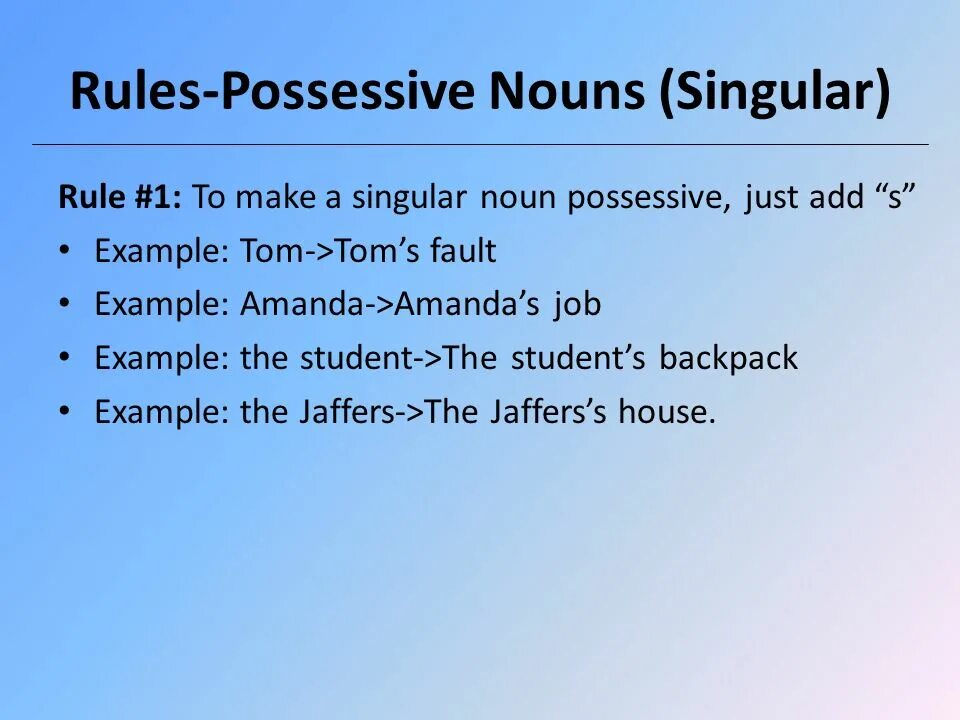 Rules-Possessive Nouns (Singular)

Rule #1: To make a singular noun possessive, just add “s”

• Example: Tom->Tom’s fault
• Example: Amanda->Amanda’s job
• Example: the student->The student’s backpack
• Example: the Jaffers->The Jaffers’s house.